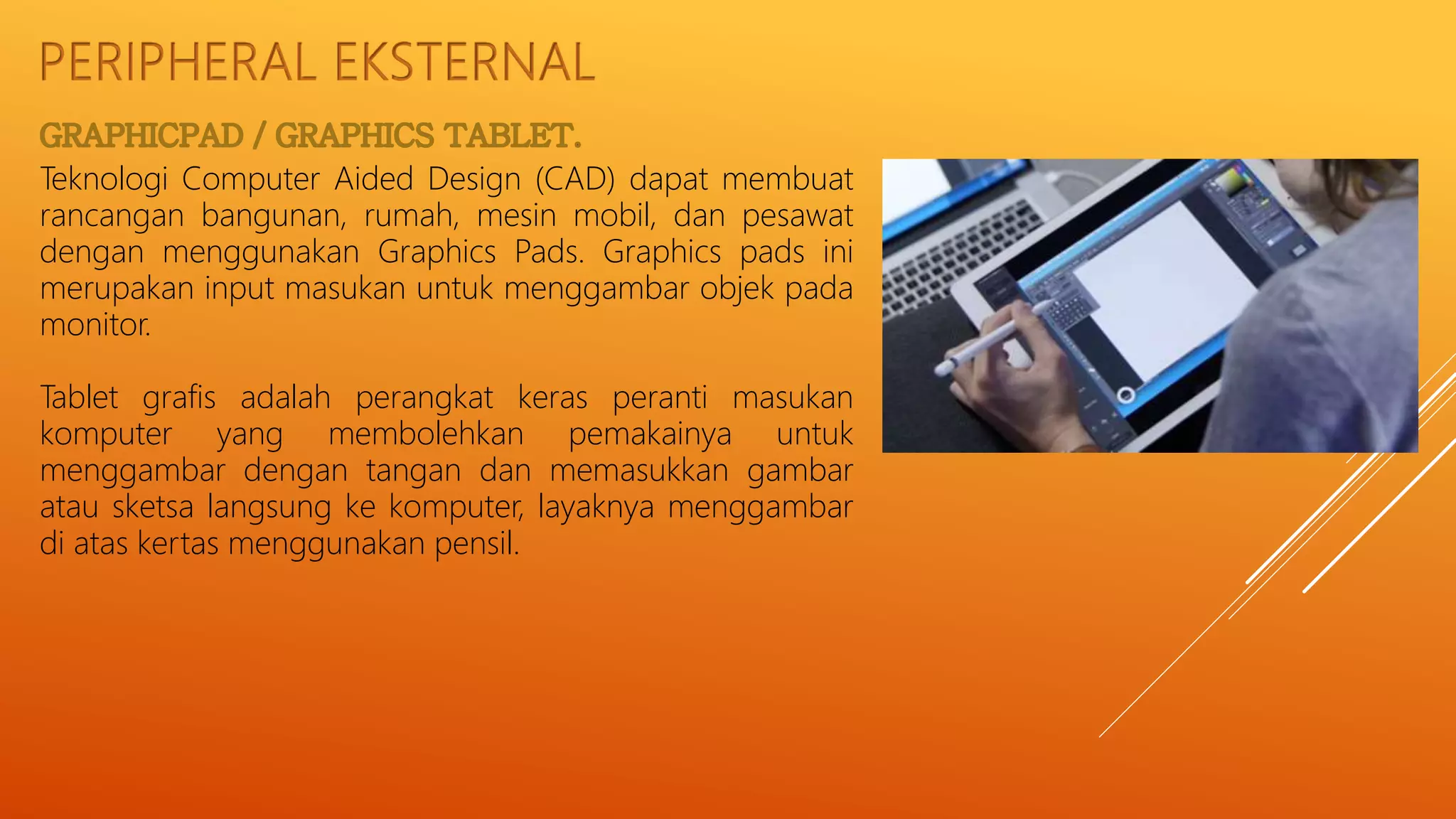 PERIPHERAL EKSTERNAL

GRAPHICPAD / GRAPHICS TABLET.

Teknologi Computer Aided Design (CAD) dapat membuat rancangan bangunan, rumah, mesin mobil, dan pesawat dengan menggunakan Graphics Pads. Graphics pads ini merupakan input masukan untuk menggambar objek pada monitor.

Tablet grafis adalah perangkat keras peranti masukan komputer yang membolehkan pemakainya untuk menggambar dengan tangan dan memasukkan gambar atau sketsa langsung ke komputer, layaknya menggambar di atas kertas menggunakan pensil.